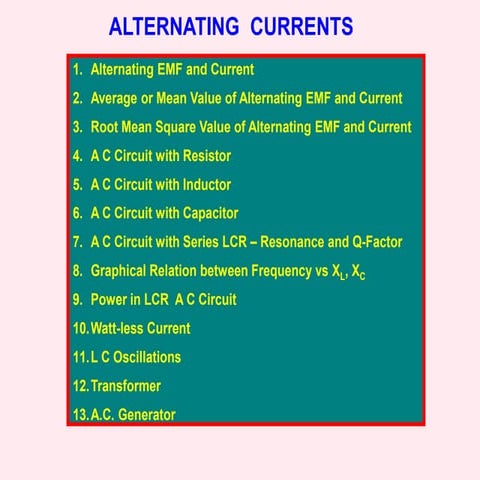 ALTERNATING CURRENTS

1. Alternating EMF and Current
2. Average or Mean Value of Alternating EMF and Current
3. Root Mean Square Value of Alternating EMF and Current
4. A C Circuit with Resistor
5. A C Circuit with Inductor
6. A C Circuit with Capacitor
7. A C Circuit with Series LCR – Resonance and Q-Factor
8. Graphical Relation between Frequency vs $X_L$, $X_C$
9. Power in LCR A C Circuit
10. Watt-less Current
11. L C Oscillations
12. Transformer
13. A.C. Generator